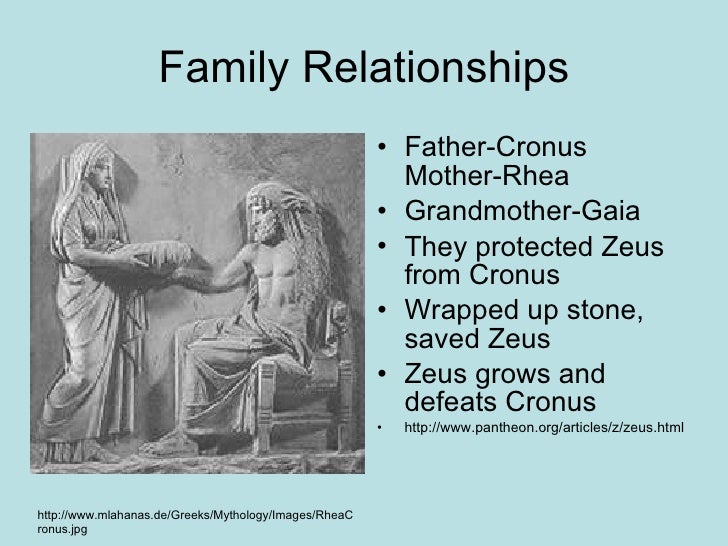 Family Relationships

- Father-Cronus Mother-Rhea
- Grandmother-Gaia
- They protected Zeus from Cronus
- Wrapped up stone, saved Zeus
- Zeus grows and defeats Cronus
- http://www.pantheon.org/articles/z/zeus.html

http://www.mlahanas.de/Greeks/Mythology/Images/RheaCronus.jpg